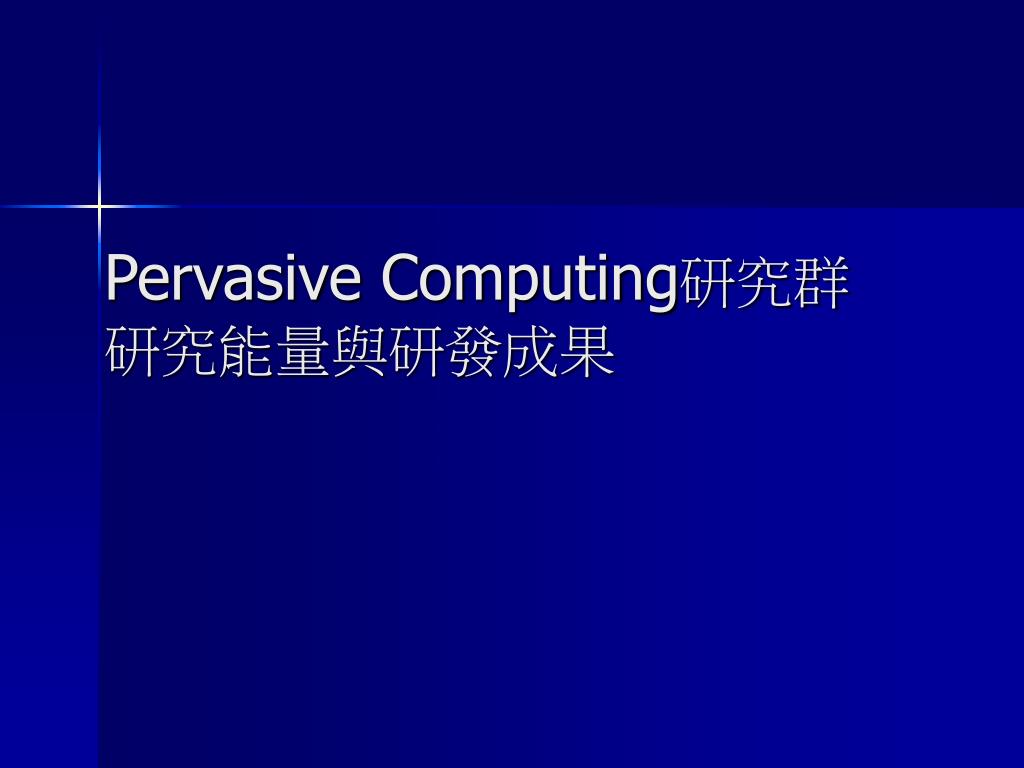 Pervasive Computing研究群
研究能量與研發成果